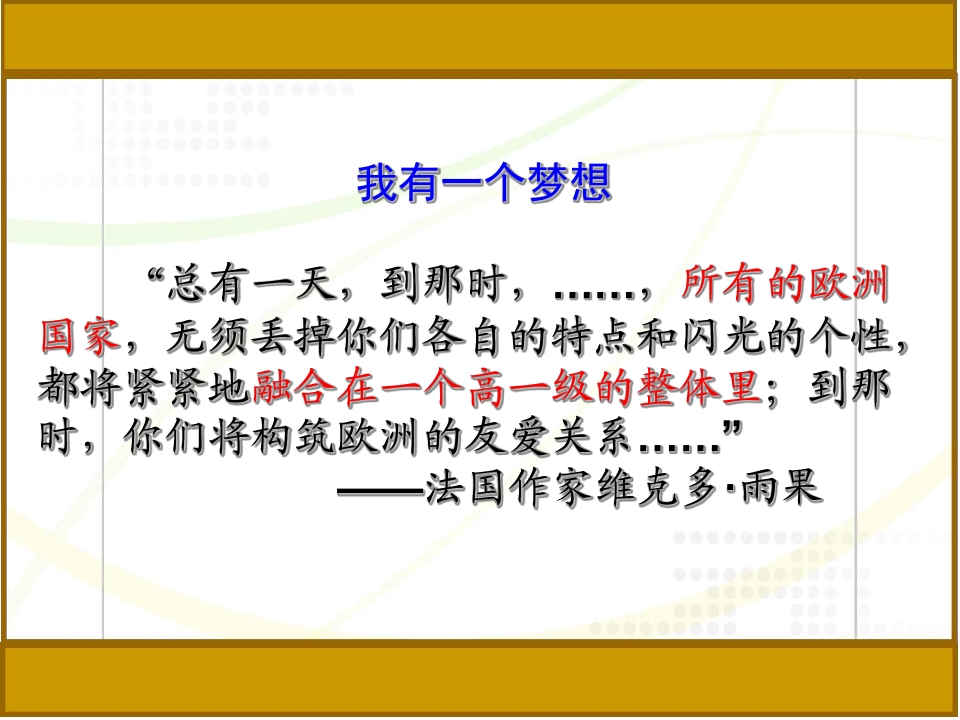 我有一个梦想

“总有一天，到那时，……，所有的欧洲国家，无须丢掉你们各自的特点和闪光的个性，都将紧紧地融合在一个高一级的整体里；到那时，你们将构筑欧洲的友爱关系……”

——法国作家维克多·雨果